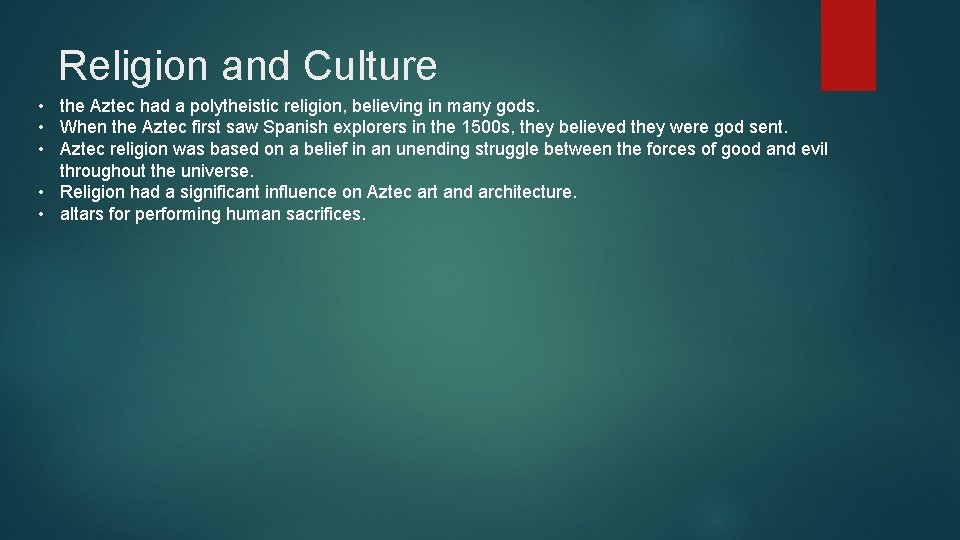 Religion and Culture

• the Aztec had a polytheistic religion, believing in many gods.
• When the Aztec first saw Spanish explorers in the 1500s, they believed they were god sent.
• Aztec religion was based on a belief in an unending struggle between the forces of good and evil throughout the universe.
• Religion had a significant influence on Aztec art and architecture.
• altars for performing human sacrifices.